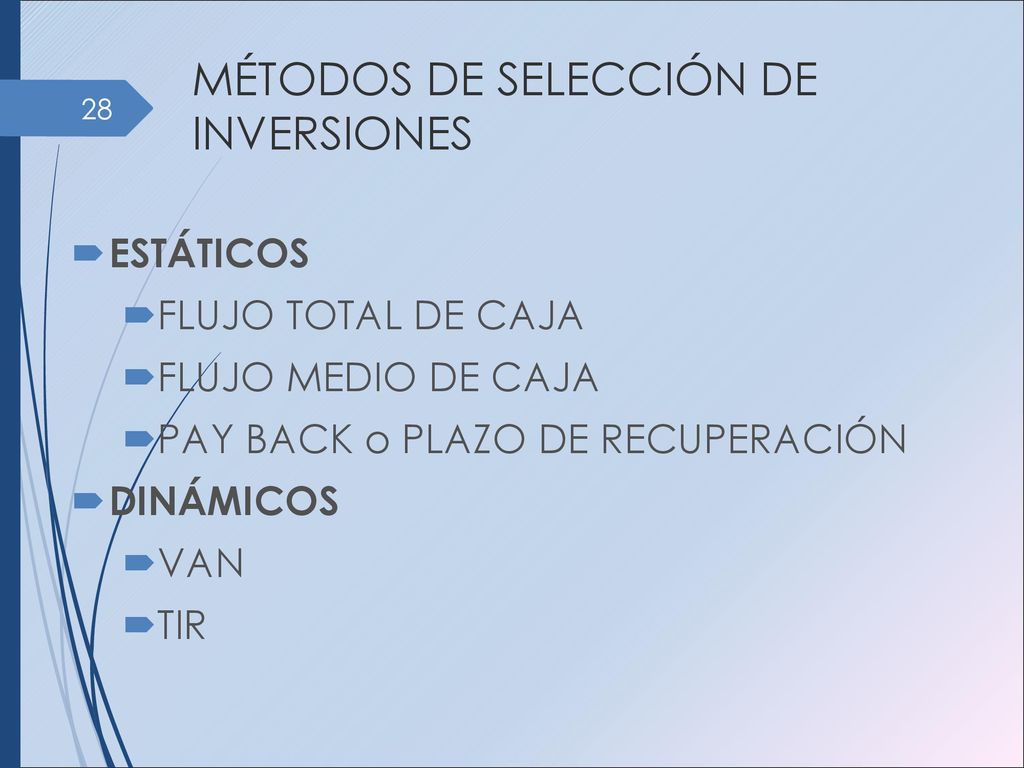 28

MÉTODOS DE SELECCIÓN DE INVERSIONES

ESTÁTICOS

FLUJO TOTAL DE CAJA

FLUJO MEDIO DE CAJA

PAY BACK o PLAZO DE RECUPERACIÓN

DINÁMICOS

VAN

TIR